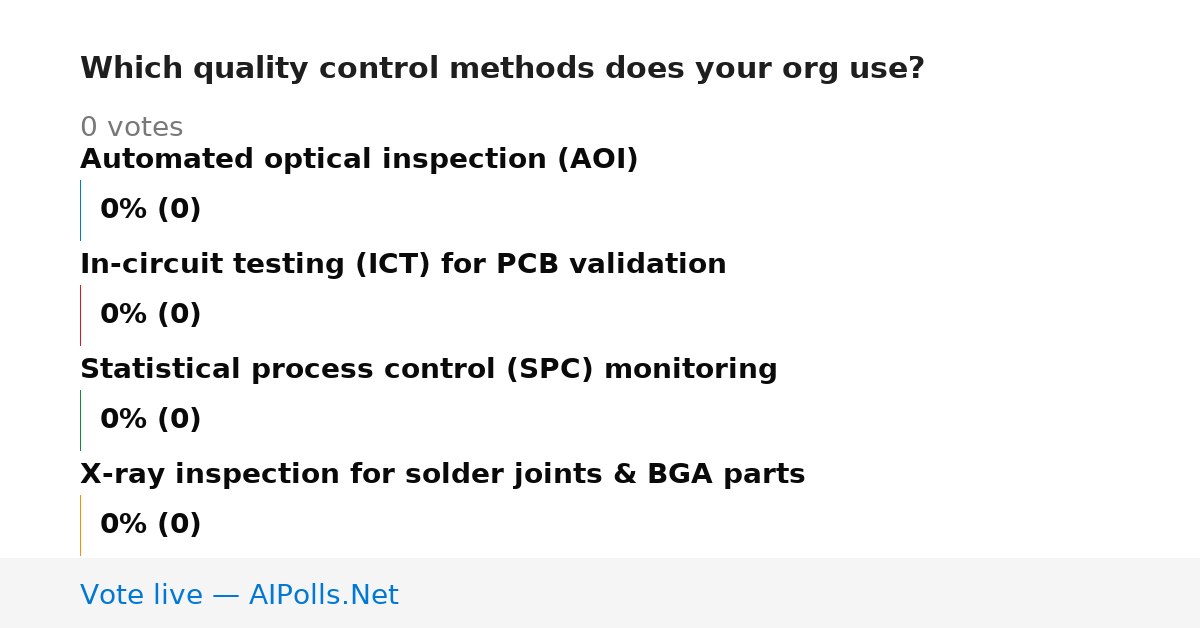 Which quality control methods does your org use?

0 votes

Automated optical inspection (AOI)

0% (0)

In-circuit testing (ICT) for PCB validation

0% (0)

Statistical process control (SPC) monitoring

0% (0)

X-ray inspection for solder joints & BGA parts

0% (0)

Vote live — AIPolls.Net